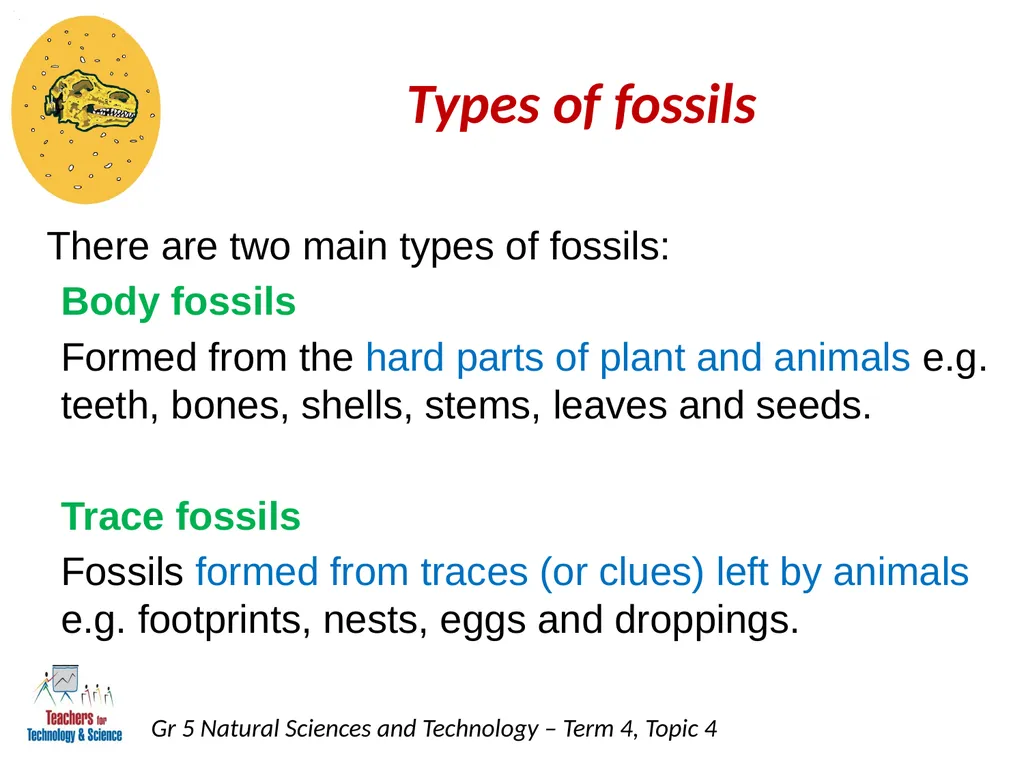 Types of fossils

There are two main types of fossils:

Body fossils

Formed from the hard parts of plant and animals e.g. teeth, bones, shells, stems, leaves and seeds.

Trace fossils

Fossils formed from traces (or clues) left by animals e.g. footprints, nests, eggs and droppings.

Teachers for Technology & Science

Gr 5 Natural Sciences and Technology – Term 4, Topic 4